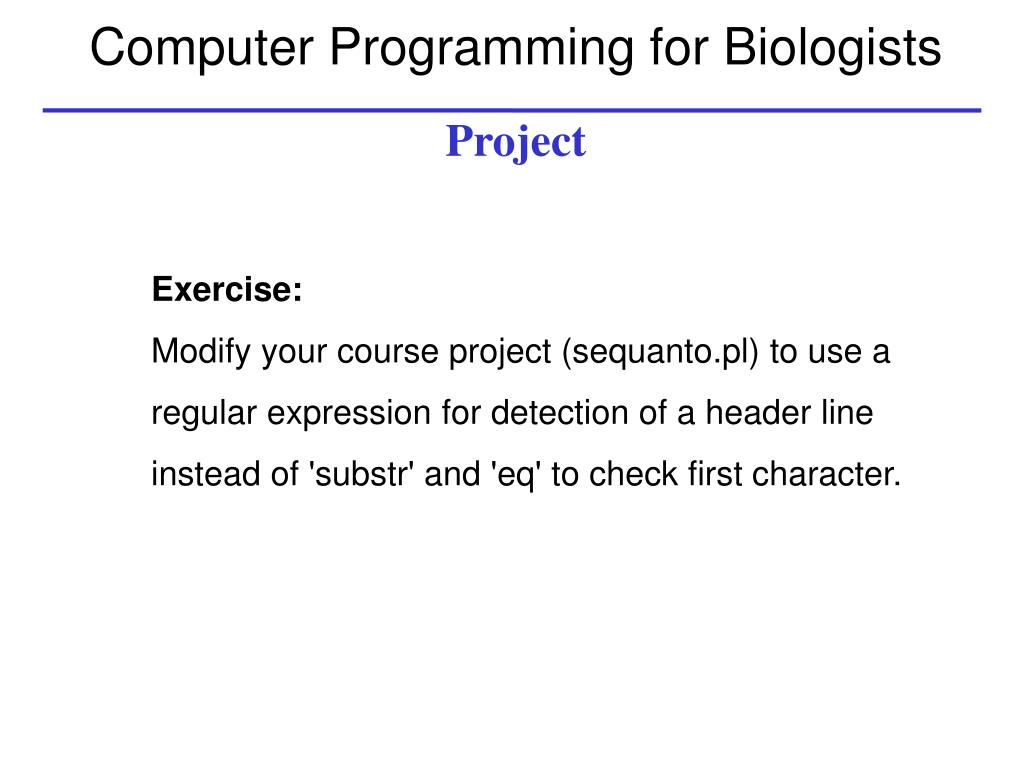 Computer Programming for Biologists

Project

Exercise:

Modify your course project (sequanto.pl) to use a regular expression for detection of a header line instead of 'substr' and 'eq' to check first character.